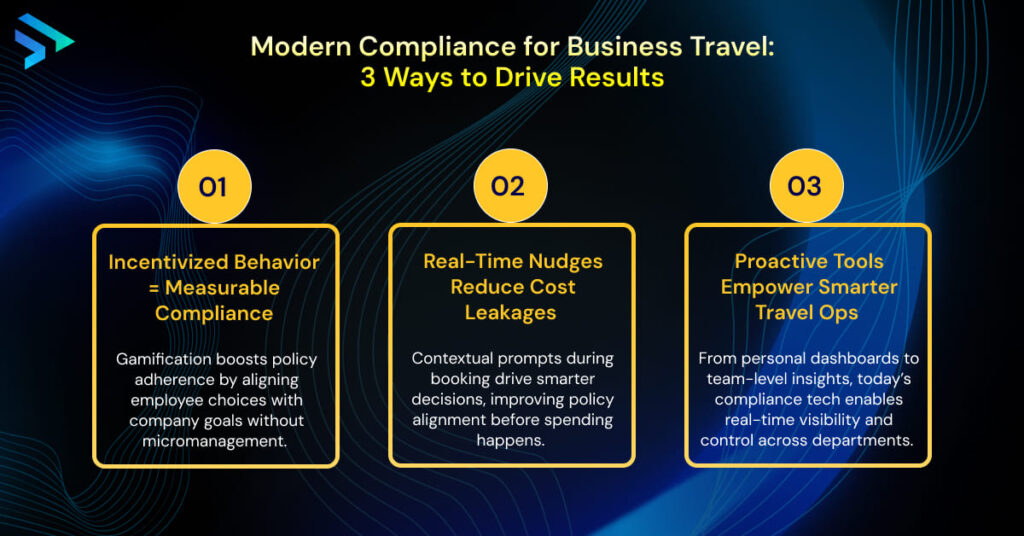 Modern Compliance for Business Travel:
3 Ways to Drive Results

01

Incentivized Behavior = Measurable Compliance

Gamification boosts policy adherence by aligning employee choices with company goals without micromanagement.

02

Real-Time Nudges Reduce Cost Leakages

Contextual prompts during booking drive smarter decisions, improving policy alignment before spending happens.

03

Proactive Tools Empower Smarter Travel Ops

From personal dashboards to team-level insights, today's compliance tech enables real-time visibility and control across departments.